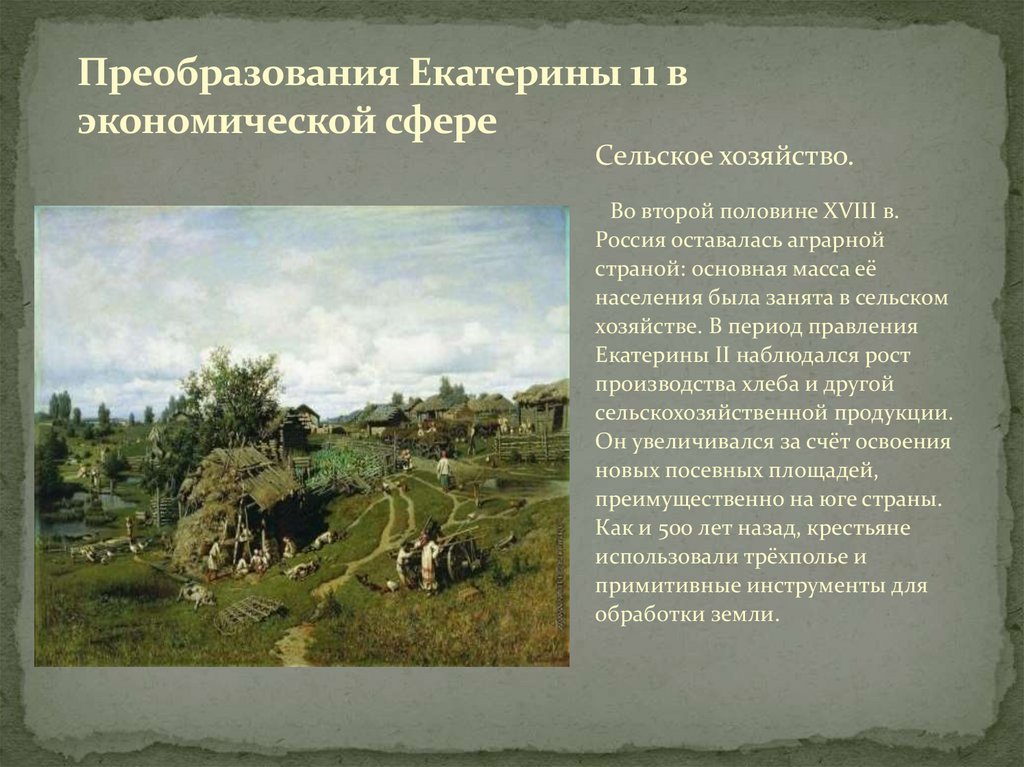 Преобразования Екатерины 11 в экономической сфере

Сельское хозяйство.

Во второй половине XVIII в. Россия оставалась аграрной страной: основная масса её населения была занята в сельском хозяйстве. В период правления Екатерины II наблюдался рост производства хлеба и другой сельскохозяйственной продукции. Он увеличивался за счёт освоения новых посевных площадей, преимущественно на юге страны. Как и 500 лет назад, крестьяне использовали трёхполье и примитивные инструменты для обработки земли.